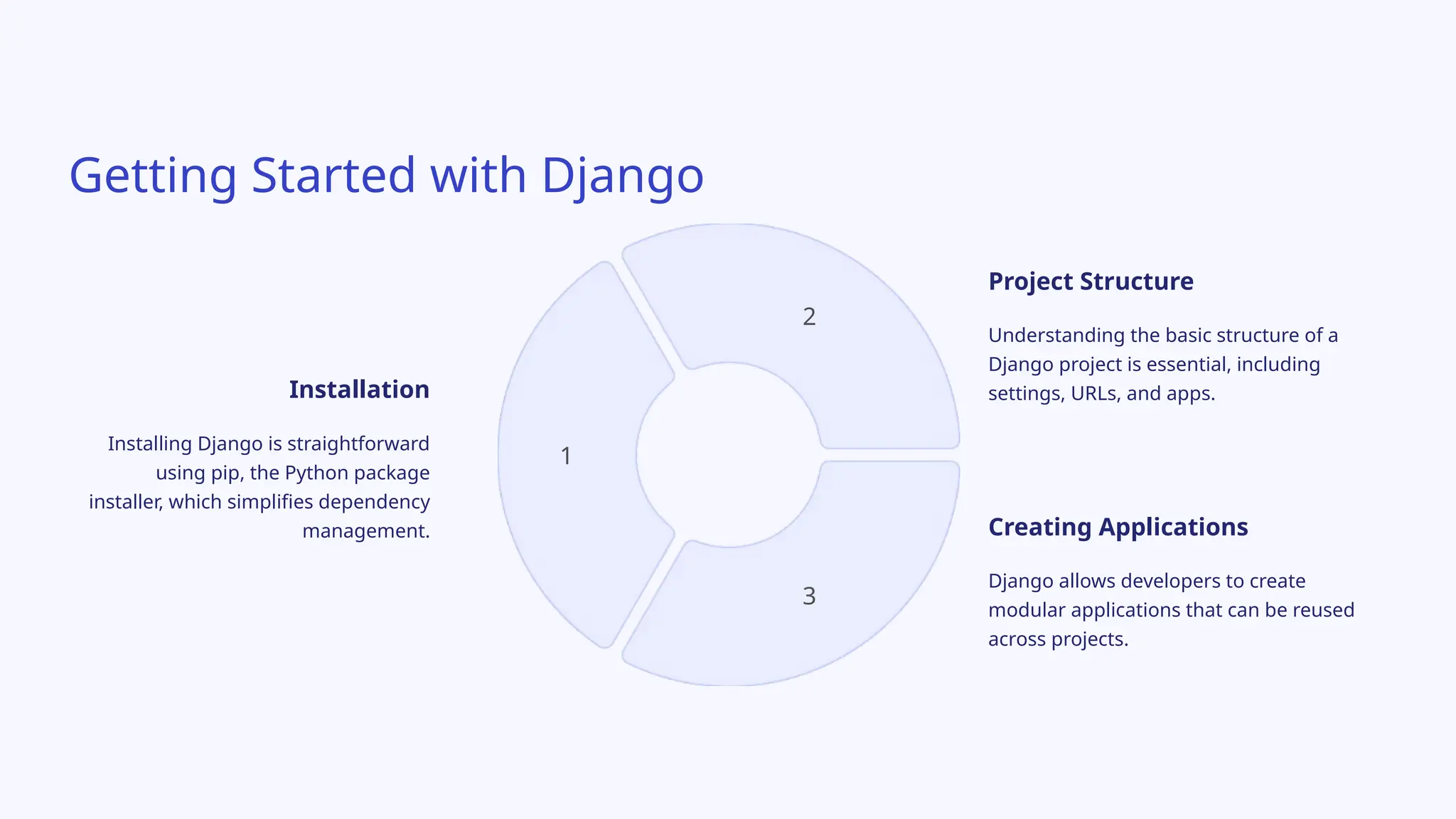 Getting Started with Django

Installation

Installing Django is straightforward using pip, the Python package installer, which simplifies dependency management.

1

2

3

Project Structure

Understanding the basic structure of a Django project is essential, including settings, URLs, and apps.

Creating Applications

Django allows developers to create modular applications that can be reused across projects.